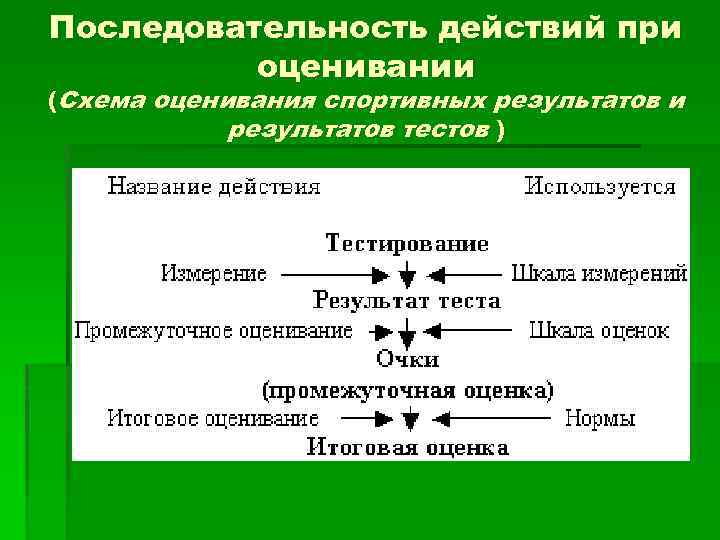 Последовательность действий при оценивании
(Схема оценивания спортивных результатов и результатов тестов )

Название действия

Используется

Тестирование

Измерение

Шкала измерений

Результат теста

Промежуточное оценивание

Шкала оценок

Очки
(промежуточная оценка)

Итоговое оценивание

Нормы

Итоговая оценка